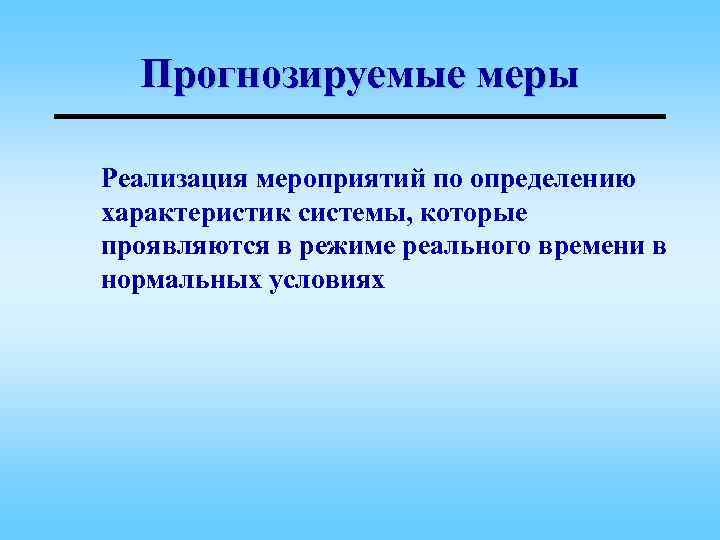 Прогнозируемые меры

Реализация мероприятий по определению характеристик системы, которые проявляются в режиме реального времени в нормальных условиях